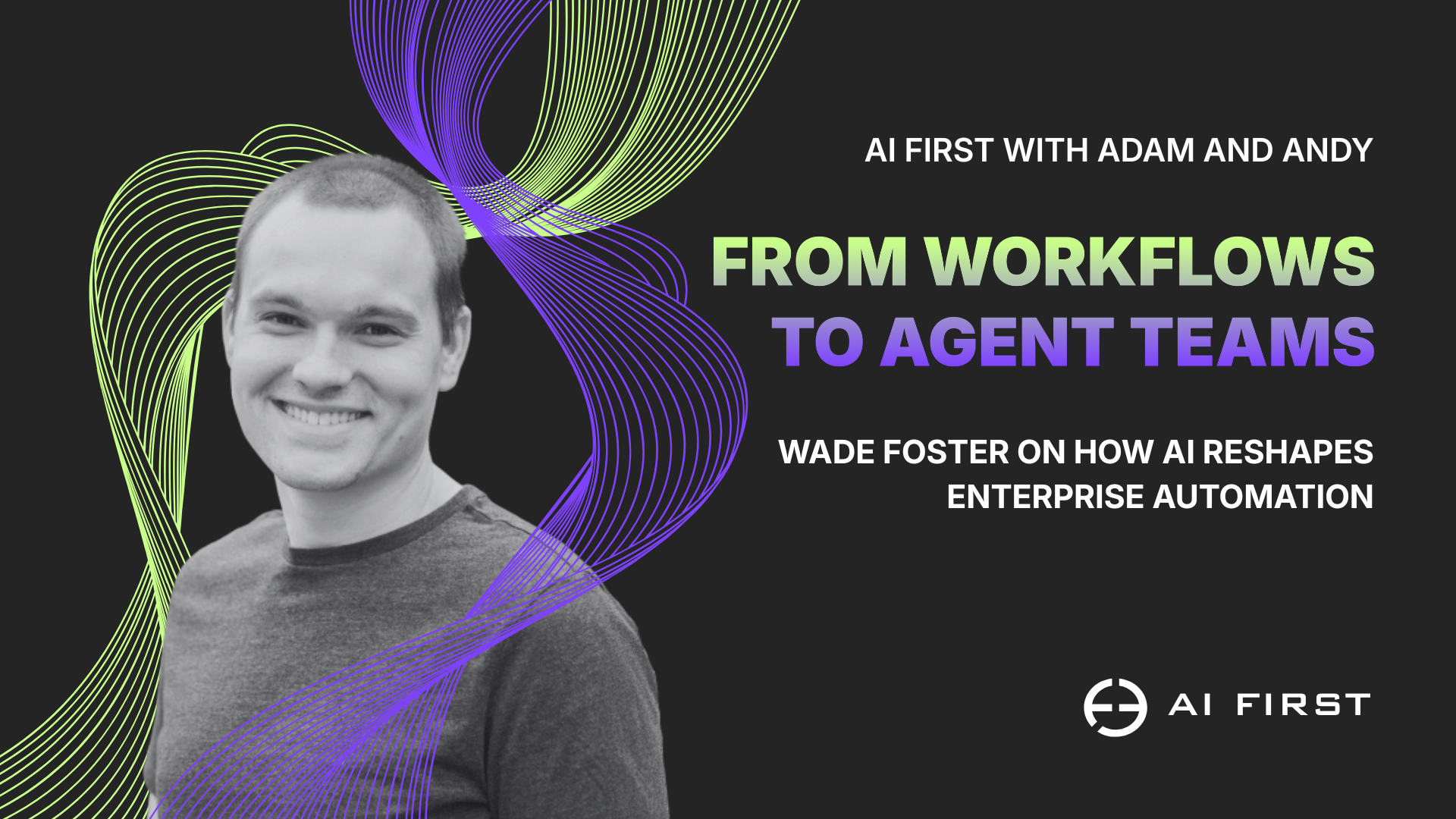 AI FIRST WITH ADAM AND ANDY

FROM WORKFLOWS TO AGENT TEAMS

WADE FOSTER ON HOW AI RESHAPES ENTERPRISE AUTOMATION

AI FIRST